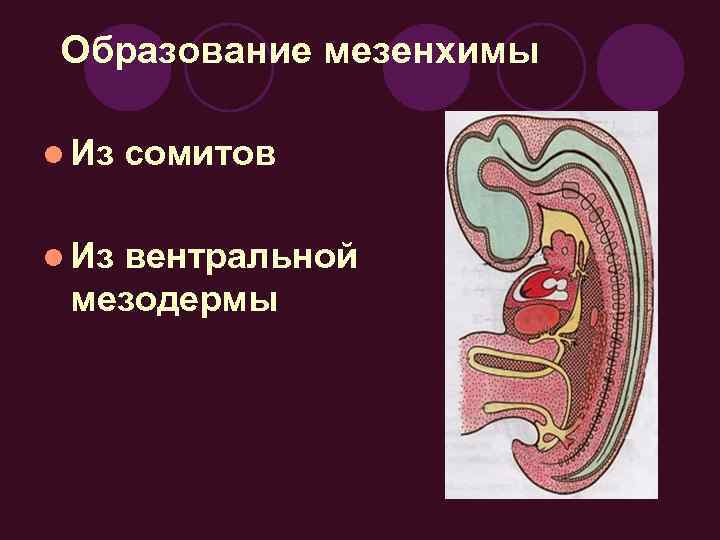 Образование мезенхимы

Из сомитов

Из вентральной мезодермы